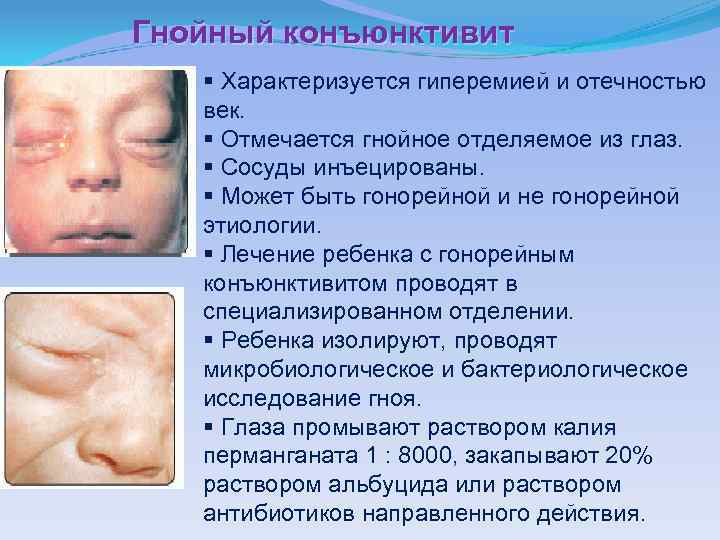 Гнойный конъюнктивит

▪ Характеризуется гиперемией и отечностью век.
▪ Отмечается гнойное отделяемое из глаз.
▪ Сосуды инъецированы.
▪ Может быть гонорейной и не гонорейной этиологии.
▪ Лечение ребенка с гонорейным конъюнктивитом проводят в специализированном отделении.
▪ Ребенка изолируют, проводят микробиологическое и бактериологическое исследование гноя.
▪ Глаза промывают раствором калия перманганата 1 : 8000, закапывают 20% раствором альбуцида или раствором антибиотиков направленного действия.